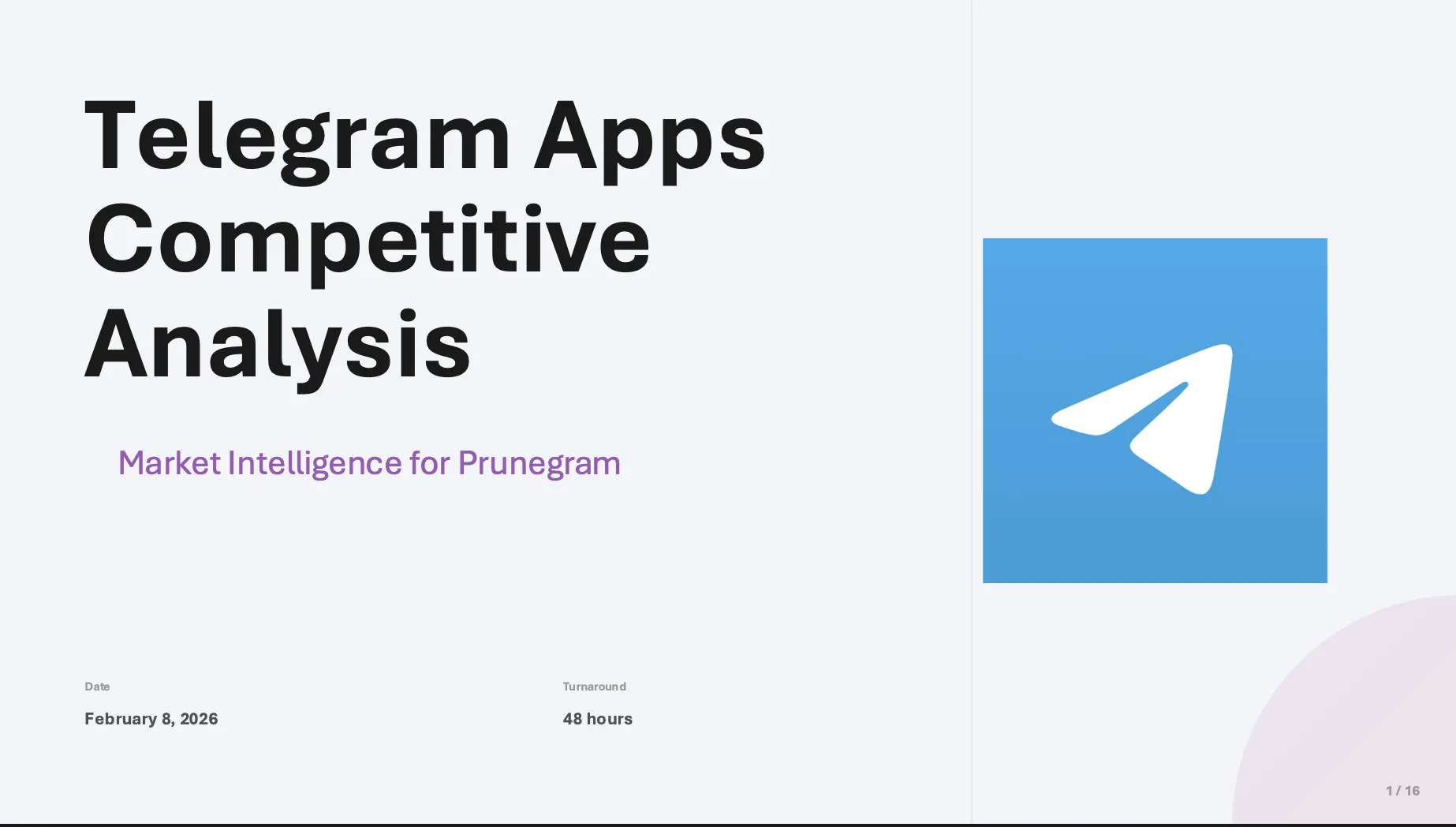 Telegram Apps Competitive Analysis

Market Intelligence for Prunegram

Date

February 8, 2026

Turnaround

48 hours

1 / 16